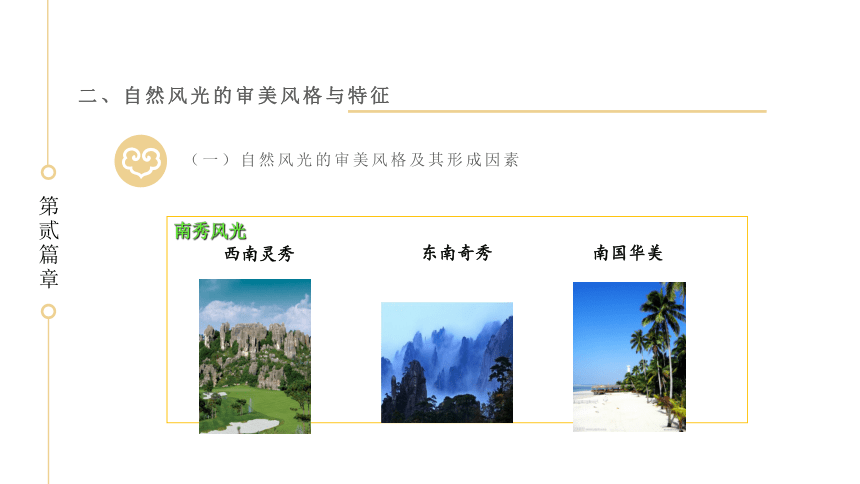 二、自然风光的审美风格与特征

（一）自然风光的审美风格及其形成因素

第贰篇章

南秀风光

西南灵秀

东南奇秀

南国华美